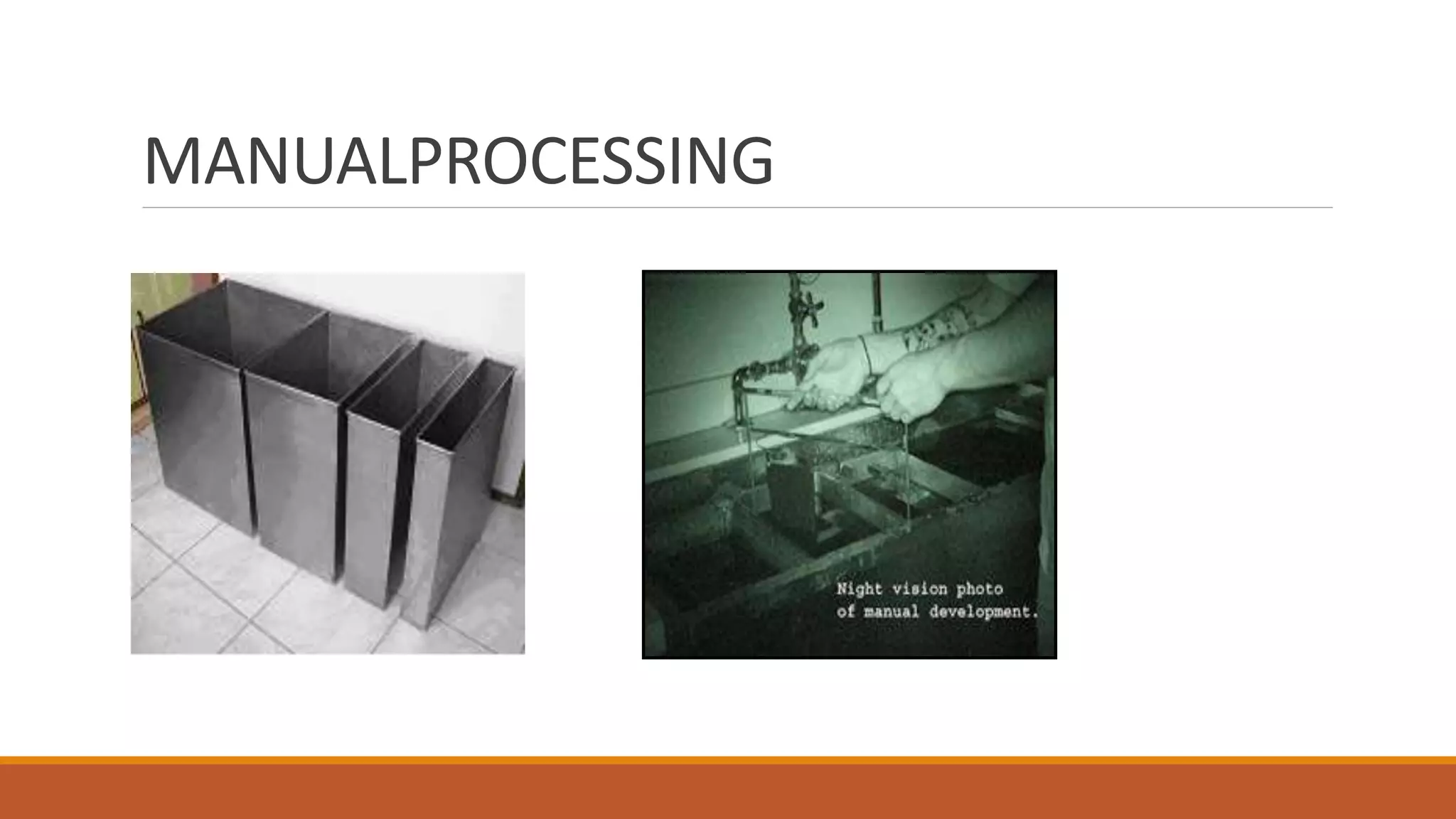 MANUALPROCESSING

Night vision photo
of manual development.